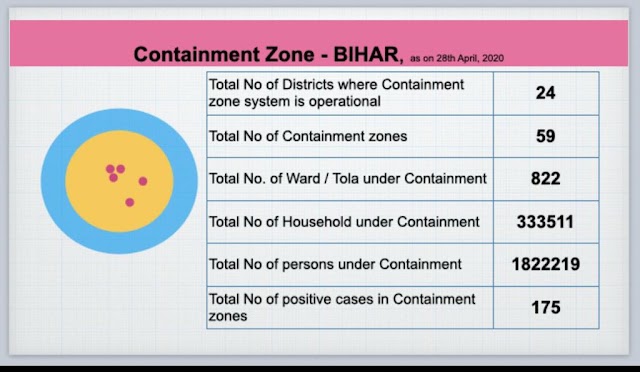 Containment Zone - BIHAR, as on 28th April, 2020

| | |
|---|---|
| Total No of Districts where Containment zone system is operational | 24 |
| Total No of Containment zones | 59 |
| Total No. of Ward / Tola under Containment | 822 |
| Total No of Household under Containment | 333511 |
| Total No of persons under Containment | 1822219 |
| Total No of positive cases in Containment zones | 175 |